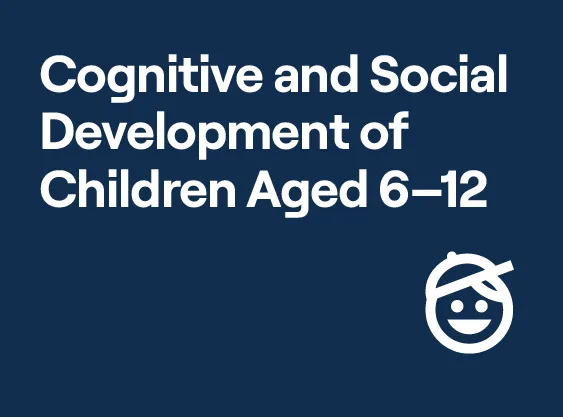 Cognitive and Social Development of Children Aged 6–12